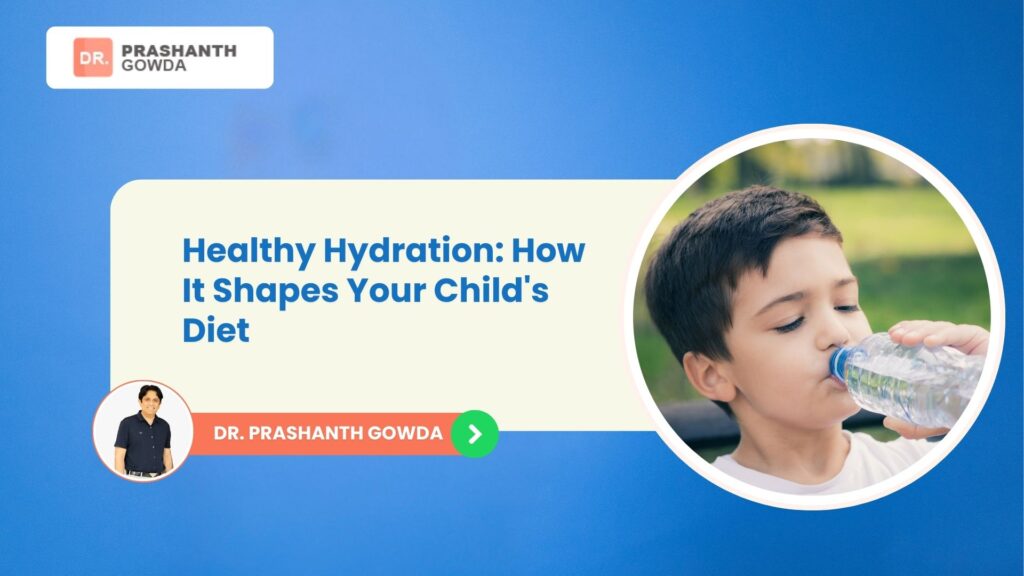 DR. PRASHANTH GOWDA

Healthy Hydration: How It Shapes Your Child's Diet

DR. PRASHANTH GOWDA